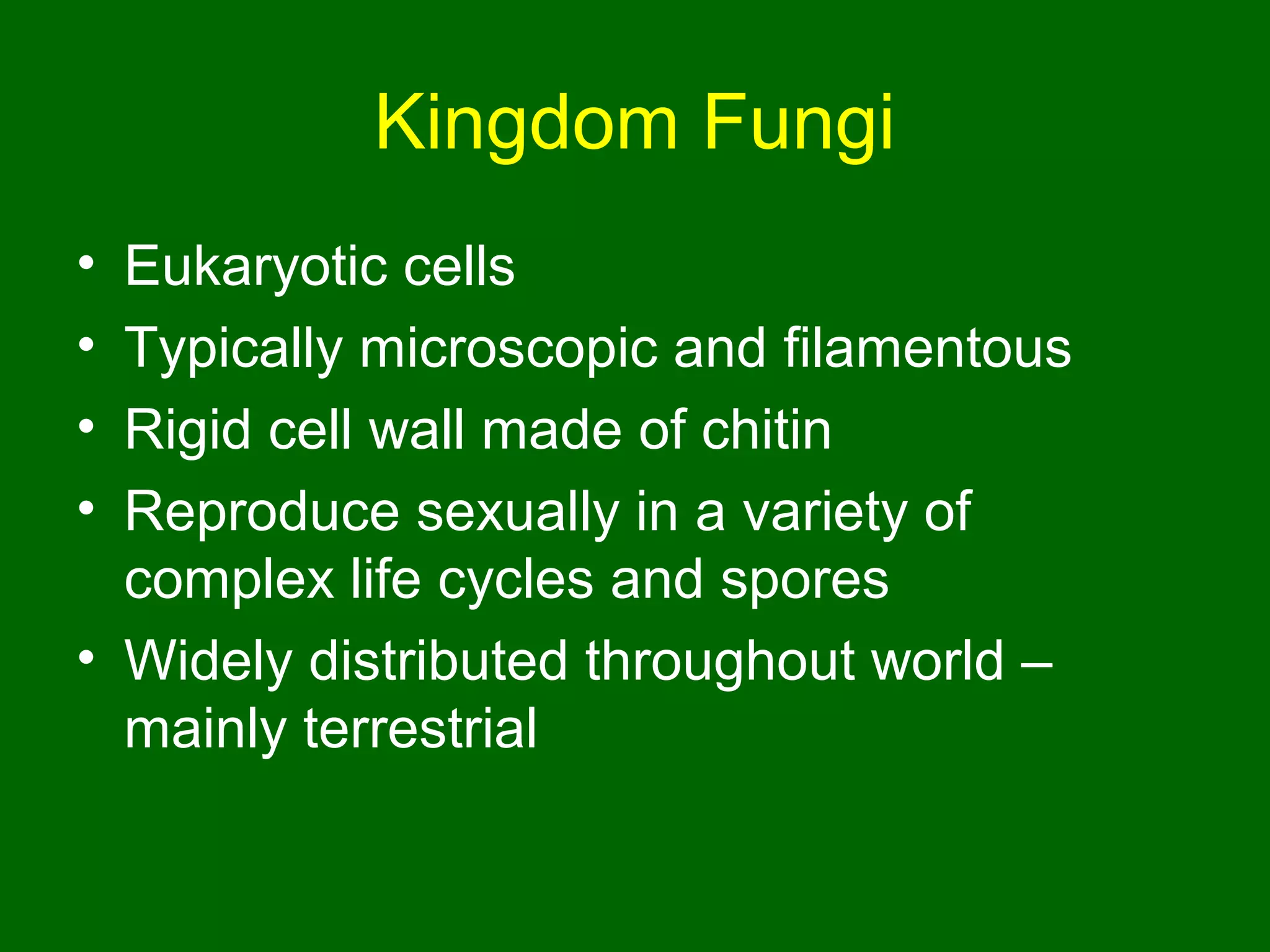 Kingdom Fungi

• Eukaryotic cells
• Typically microscopic and filamentous
• Rigid cell wall made of chitin
• Reproduce sexually in a variety of complex life cycles and spores
• Widely distributed throughout world – mainly terrestrial